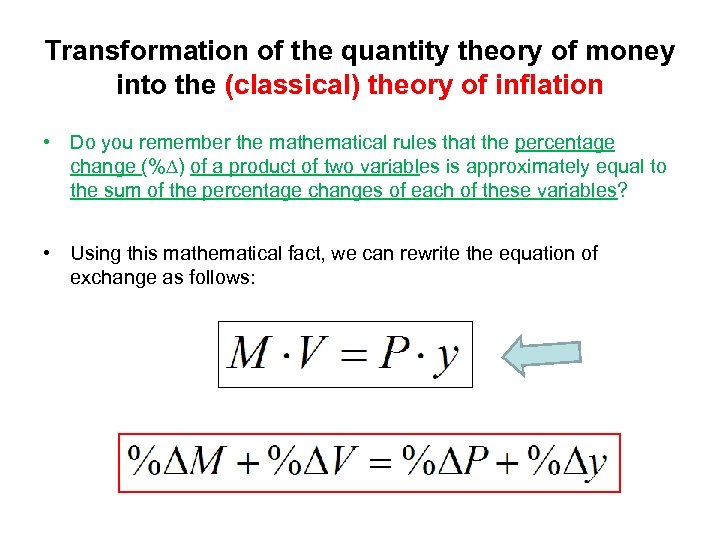 Transformation of the quantity theory of money into the (classical) theory of inflation

• Do you remember the mathematical rules that the percentage change (%Δ) of a product of two variables is approximately equal to the sum of the percentage changes of each of these variables?

• Using this mathematical fact, we can rewrite the equation of exchange as follows:

$M \cdot V = P \cdot y$

$\%\Delta M + \%\Delta V = \%\Delta P + \%\Delta y$